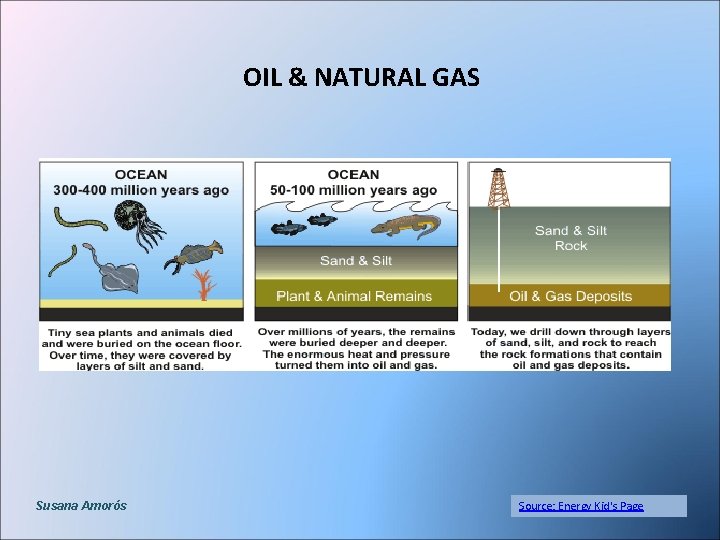 OIL & NATURAL GAS

OCEAN
300-400 million years ago

Tiny sea plants and animals died and were buried on the ocean floor. Over time, they were covered by layers of silt and sand.

OCEAN
50-100 million years ago

Sand & Silt

Plant & Animal Remains

Over millions of years, the remains were buried deeper and deeper. The enormous heat and pressure turned them into oil and gas.

Sand & Silt
Rock

Oil & Gas Deposits

Today, we drill down through layers of sand, silt, and rock to reach the rock formations that contain oil and gas deposits.

Susana Amorós

Source: Energy Kid's Page